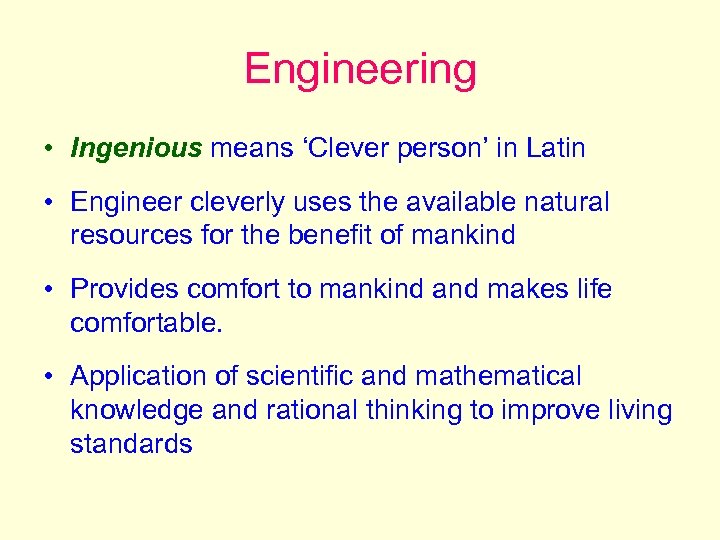 Engineering

• Ingenious means ‘Clever person’ in Latin

• Engineer cleverly uses the available natural resources for the benefit of mankind

• Provides comfort to mankind and makes life comfortable.

• Application of scientific and mathematical knowledge and rational thinking to improve living standards